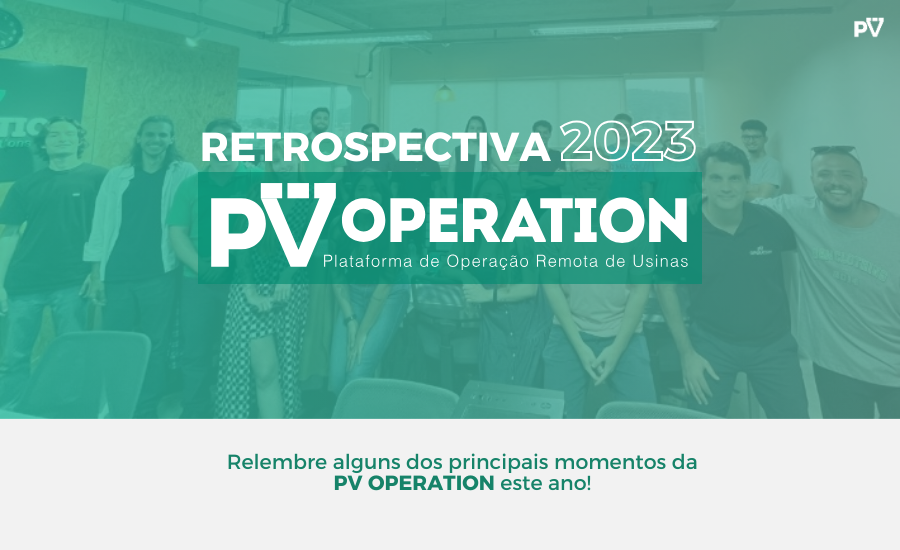 PV

RETROSPECTIVA 2023

PV OPERATION
Plataforma de Operação Remota de Usinas

Relembre alguns dos principais momentos da PV OPERATION este ano!